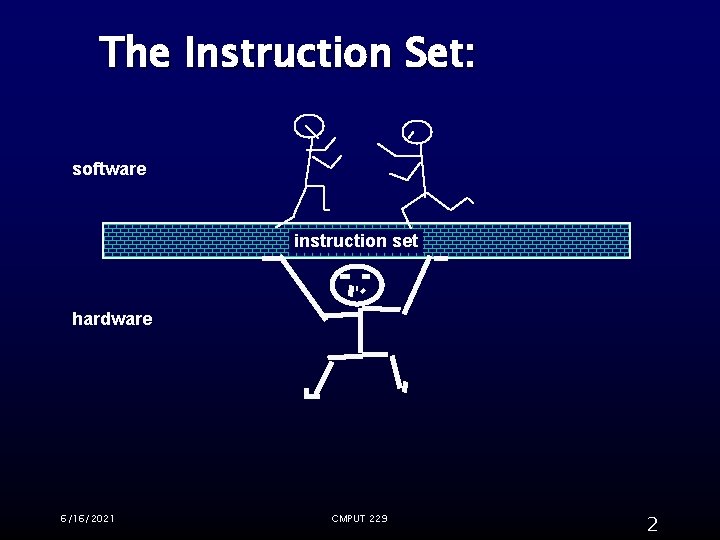 The Instruction Set:

software

instruction set

hardware

6/16/2021

CMPUT 229

2